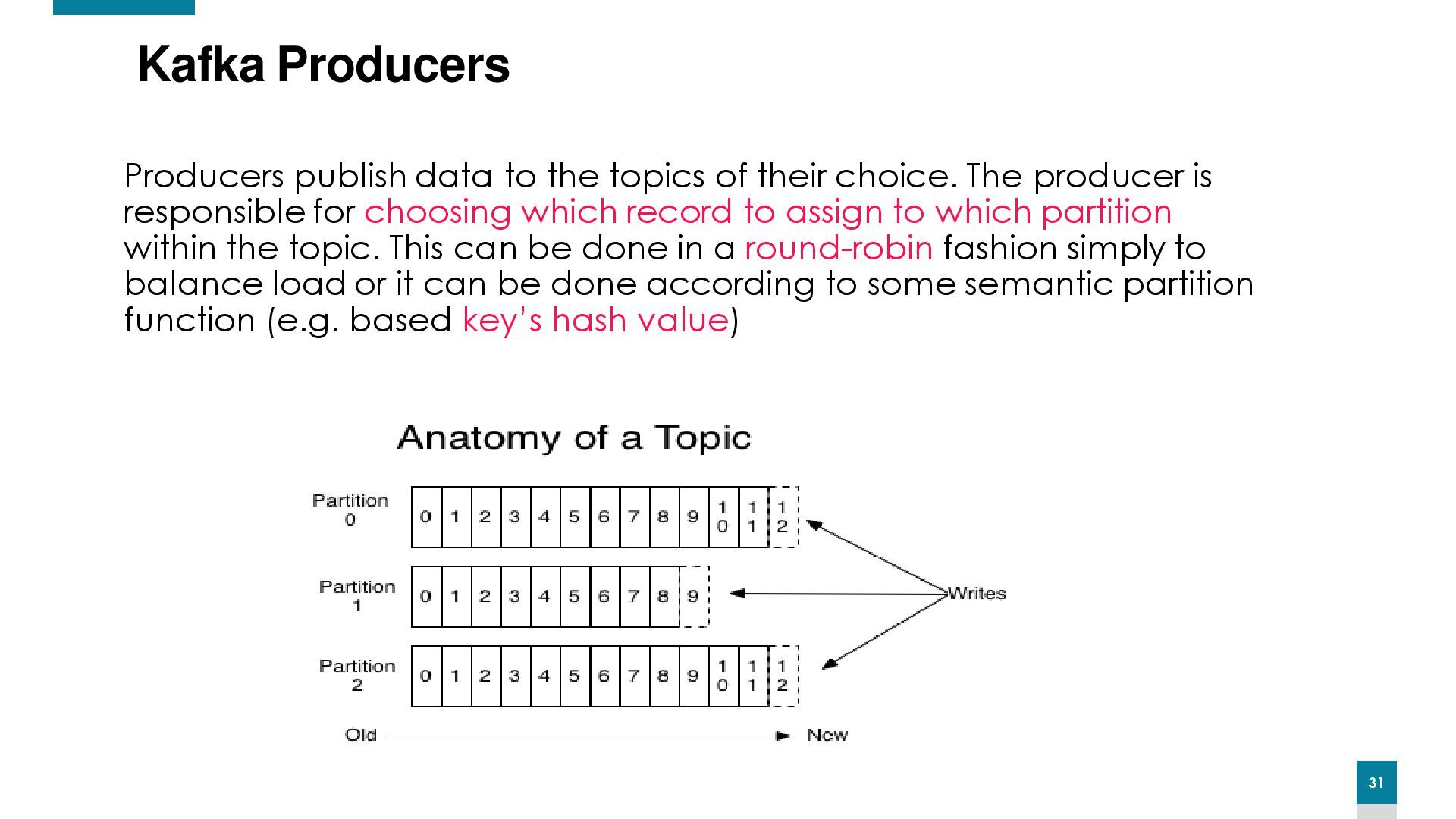 Kafka Producers

Producers publish data to the topics of their choice. The producer is responsible for choosing which record to assign to which partition within the topic. This can be done in a round-robin fashion simply to balance load or it can be done according to some semantic partition function (e.g. based key's hash value)

Anatomy of a Topic

Partition 0
0 1 2 3 4 5 6 7 8 9 10 11 12

Partition 1
0 1 2 3 4 5 6 7 8 9

Partition 2
0 1 2 3 4 5 6 7 8 9 10 11 12

Writes

Old New

31